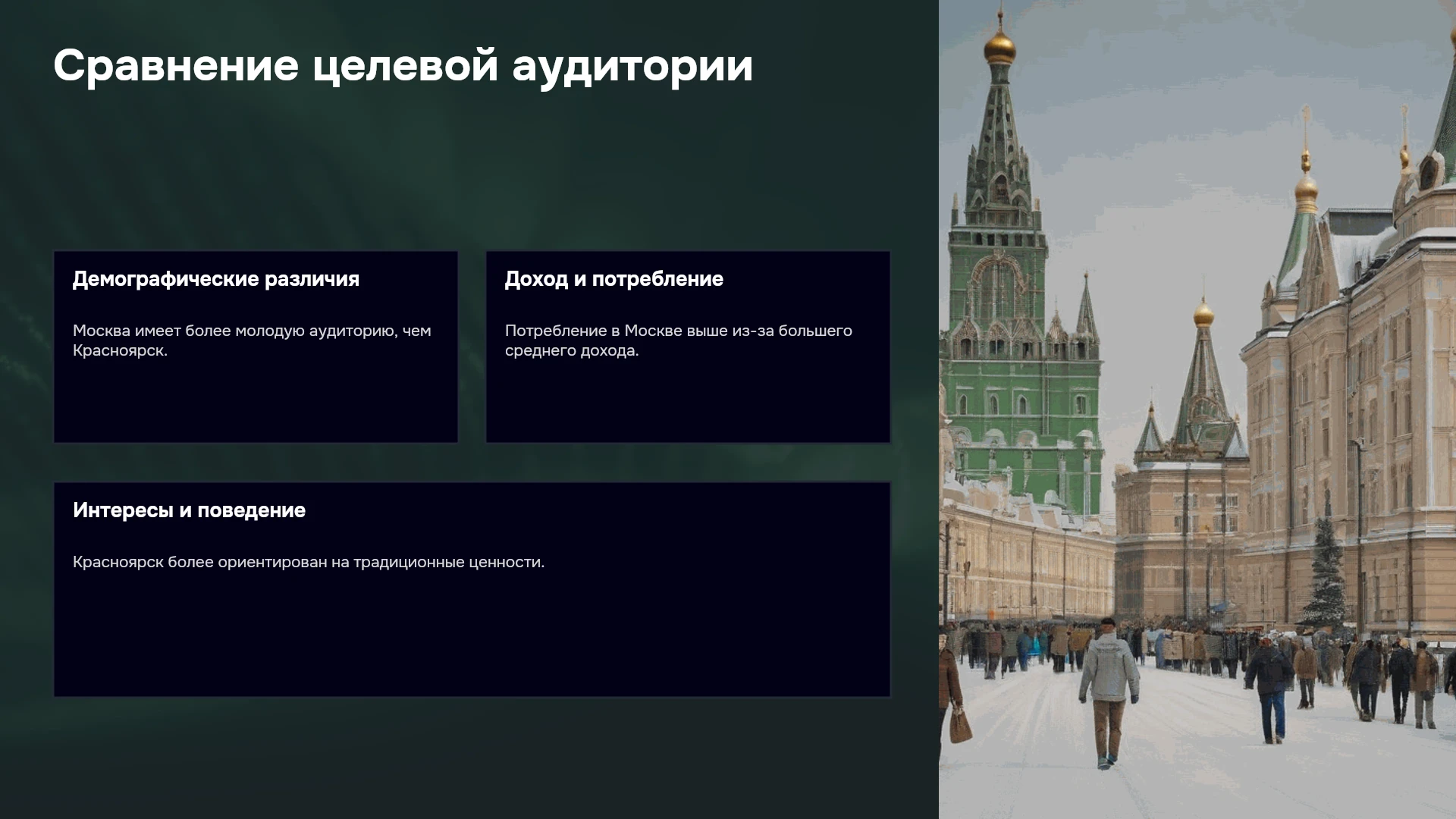 Сравнение целевой аудитории

Демографические различия

Москва имеет более молодую аудиторию, чем Красноярск.

Доход и потребление

Потребление в Москве выше из-за большего среднего дохода.

Интересы и поведение

Красноярск более ориентирован на традиционные ценности.